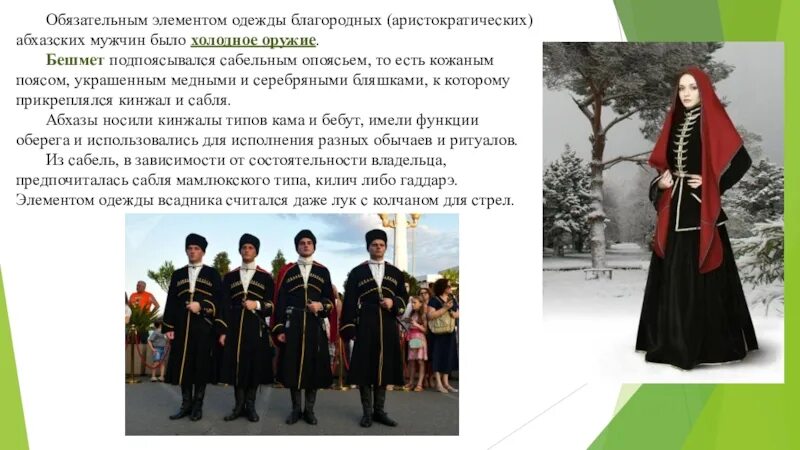 Обязательным элементом одежды благородных (аристократических) абхазских мужчин было холодное оружие.

Бешмет подпоясывался сабельным опоясьем, то есть кожаным поясом, украшенным медными и серебряными бляшками, к которому прикреплялся кинжал и сабля.

Абхазы носили кинжалы типов кама и бебут, имели функции оберега и использовались для исполнения разных обычаев и ритуалов.

Из сабель, в зависимости от состоятельности владельца, предпочиталась сабля мамлюкского типа, килич либо гаддарэ. Элементом одежды всадника считался даже лук с колчаном для стрел.